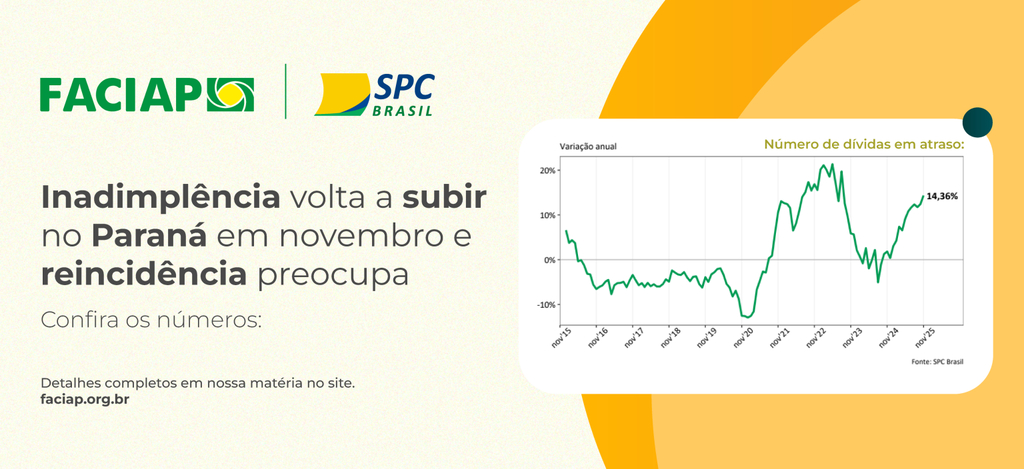 FACIAP

SPC BRASIL

Inadimplência volta a subir no Paraná em novembro e reincidência preocupa

Confira os números:

Detalhes completos em nossa matéria no site.
faciap.org.br

Variação anual

Número de dívidas em atraso:

20%
10%
0%
-10%

14,36%

nov'15 nov'16 nov'17 nov'18 nov'19 nov'20 nov'21 nov'22 nov'23 nov'24 nov'25

Fonte: SPC Brasil